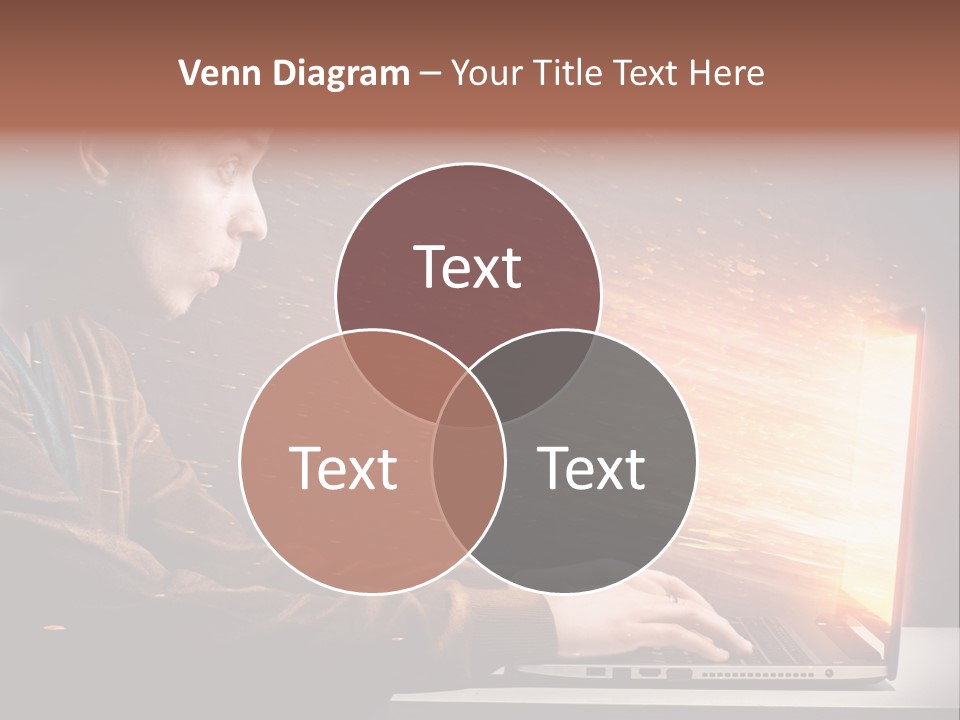 Venn Diagram – Your Title Text Here

Text

Text

Text